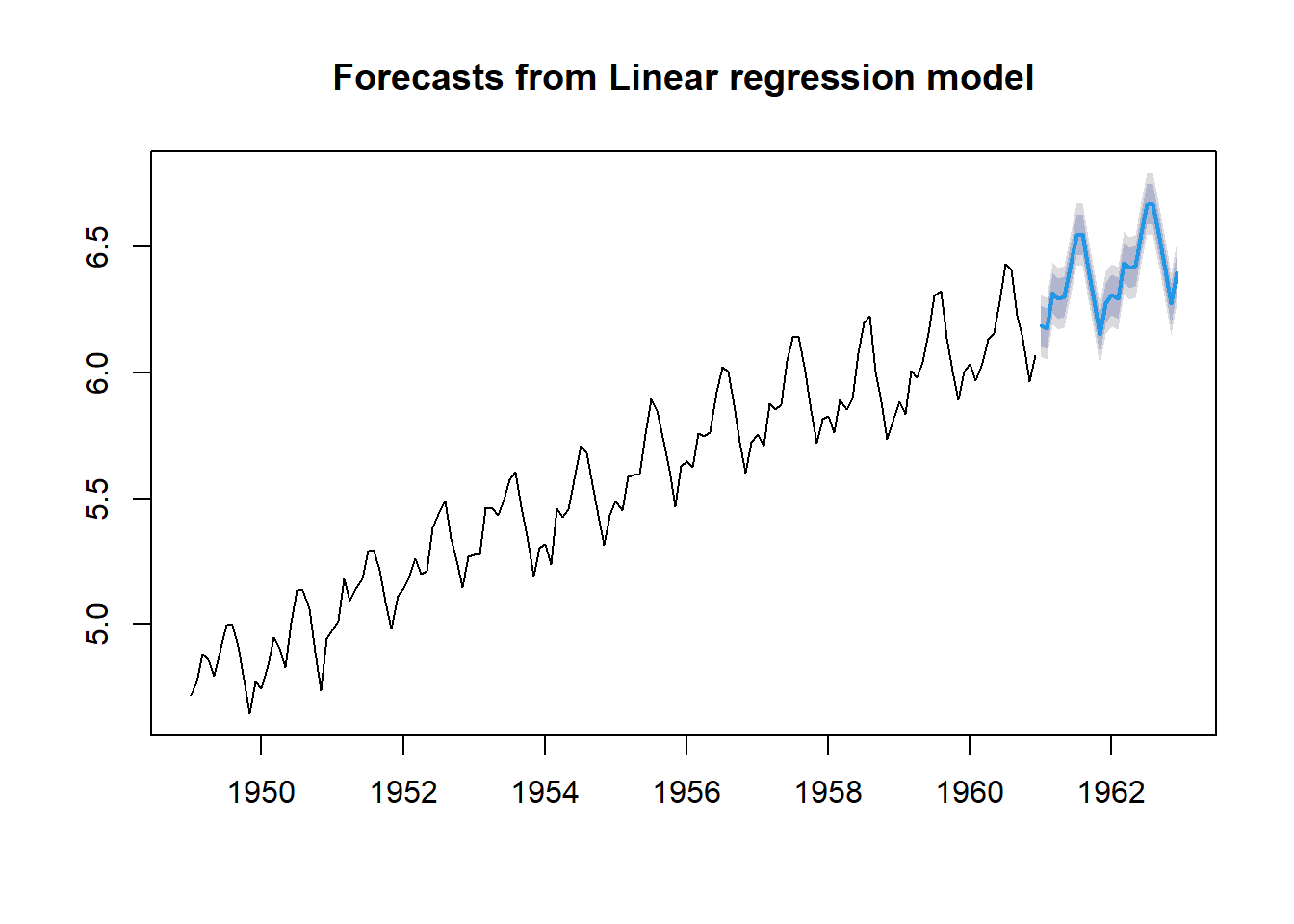 Forecasts from Linear regression model

6.5
6.0
5.5
5.0

1950
1952
1954
1956
1958
1960
1962